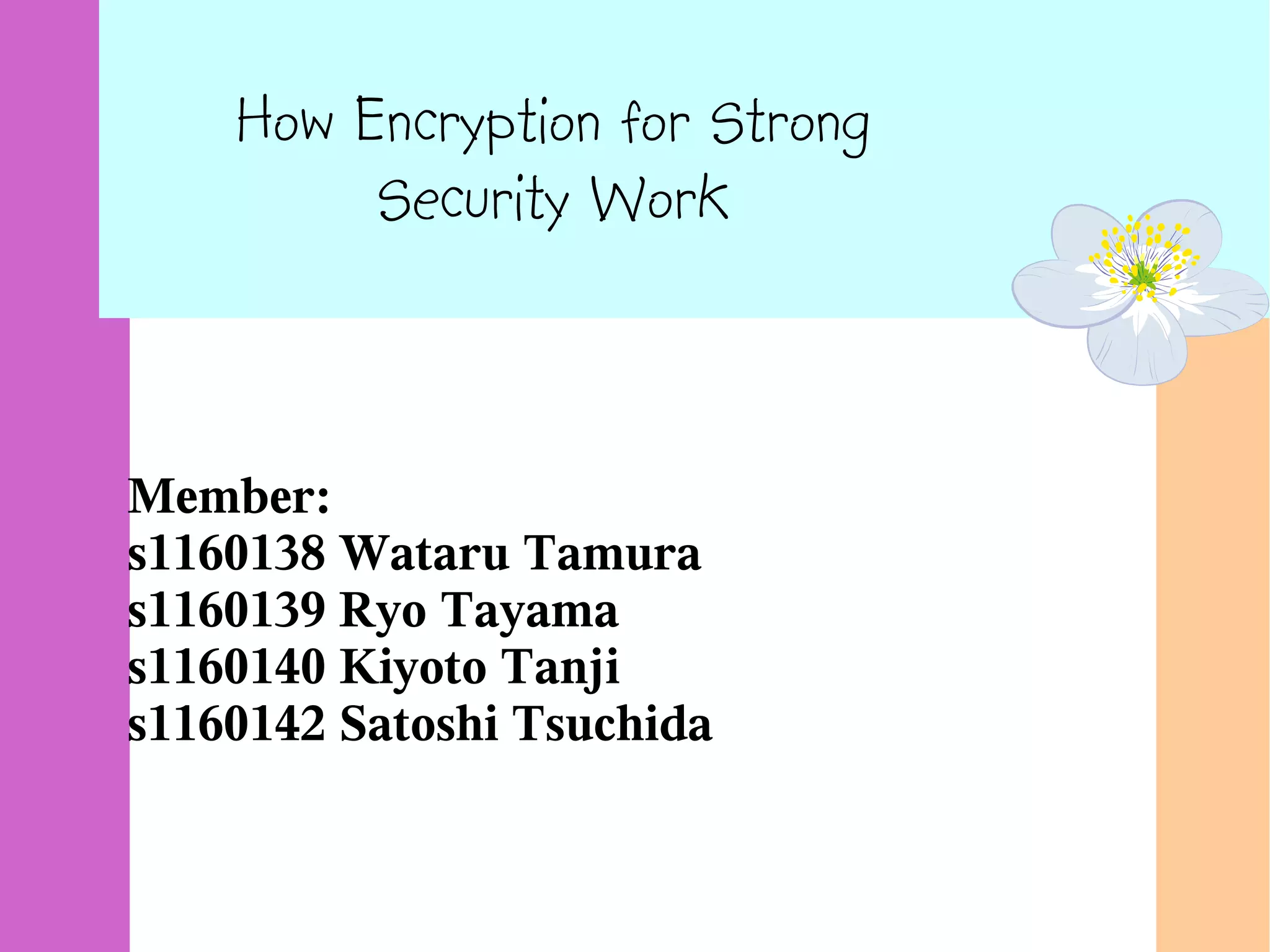 How Encryption for Strong Security Work

Member:
s1160138 Wataru Tamura
s1160139 Ryo Tayama
s1160140 Kiyoto Tanji
s1160142 Satoshi Tsuchida